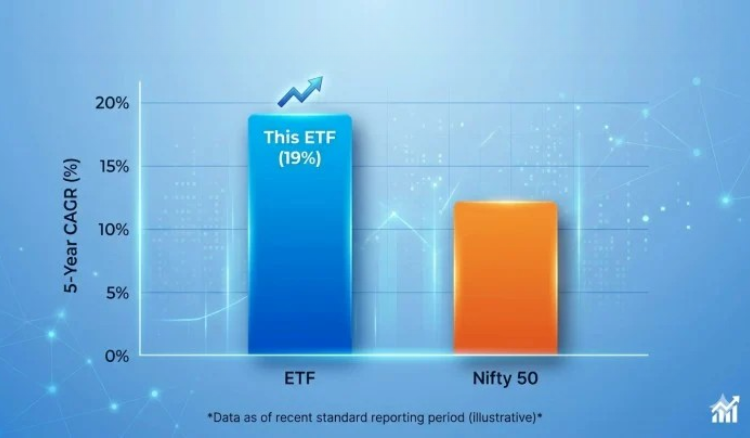 5-Year CAGR (%)

20%
15%
10%
5%
0%

This ETF (19%)

ETF
Nifty 50

*Data as of recent standard reporting period (illustrative)*